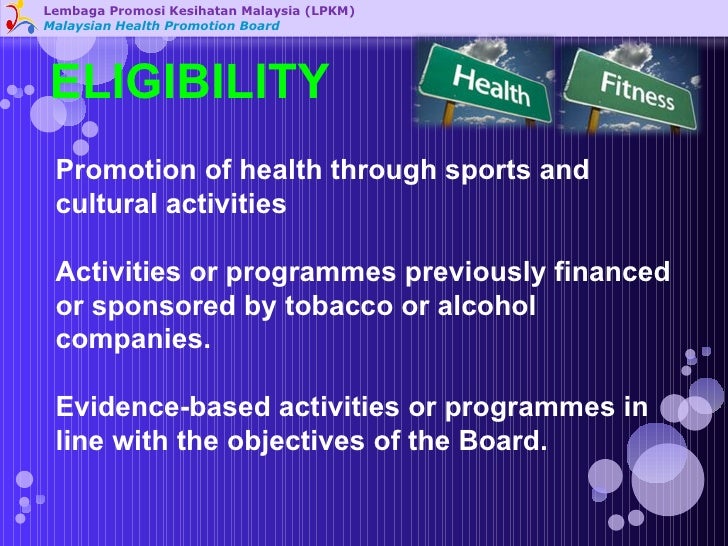 Lembaga Promosi Kesihatan Malaysia (LPKM)
Malaysian Health Promotion Board

ELIGIBILITY

Health

Fitness

Promotion of health through sports and cultural activities

Activities or programmes previously financed or sponsored by tobacco or alcohol companies.

Evidence-based activities or programmes in line with the objectives of the Board.